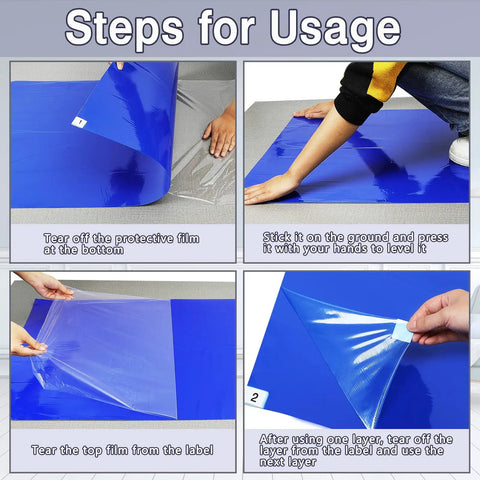 Steps for Usage

1

Tear off the protective film at the bottom

Stick it on the ground and press it with your hands to level it

Tear the top film from the label

2

After using one layer, tear off the layer from the label and use the next layer